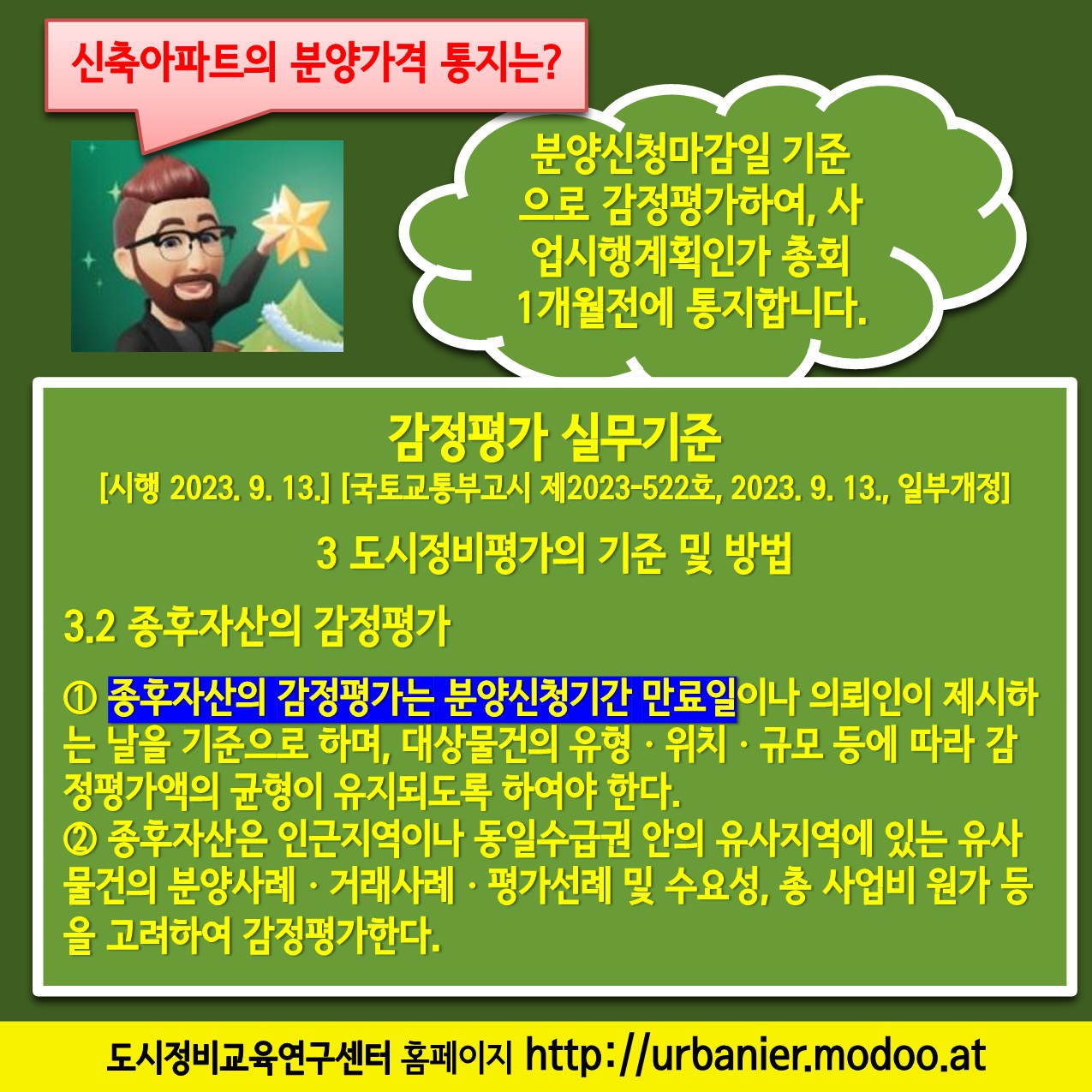 신축아파트의 분양가격 통지는?

분양신청마감일 기준으로 감정평가하여, 사업시행계획인가 총회 1개월전에 통지합니다.

감정평가 실무기준
[시행 2023. 9. 13.] [국토교통부고시 제2023-522호, 2023. 9. 13., 일부개정]

3 도시정비평가의 기준 및 방법

3.2 종후자산의 감정평가

① 종후자산의 감정평가는 분양신청기간 만료일이나 의뢰인이 제시하는 날을 기준으로 하며, 대상물건의 유형 · 위치 · 규모 등에 따라 감정평가액의 균형이 유지되도록 하여야 한다.
② 종후자산은 인근지역이나 동일수급권 안의 유사지역에 있는 유사물건의 분양사례 · 거래사례 · 평가선례 및 수요성, 총 사업비 원가 등을 고려하여 감정평가한다.

도시정비교육연구센터 홈페이지 http://urbanier.modoo.at